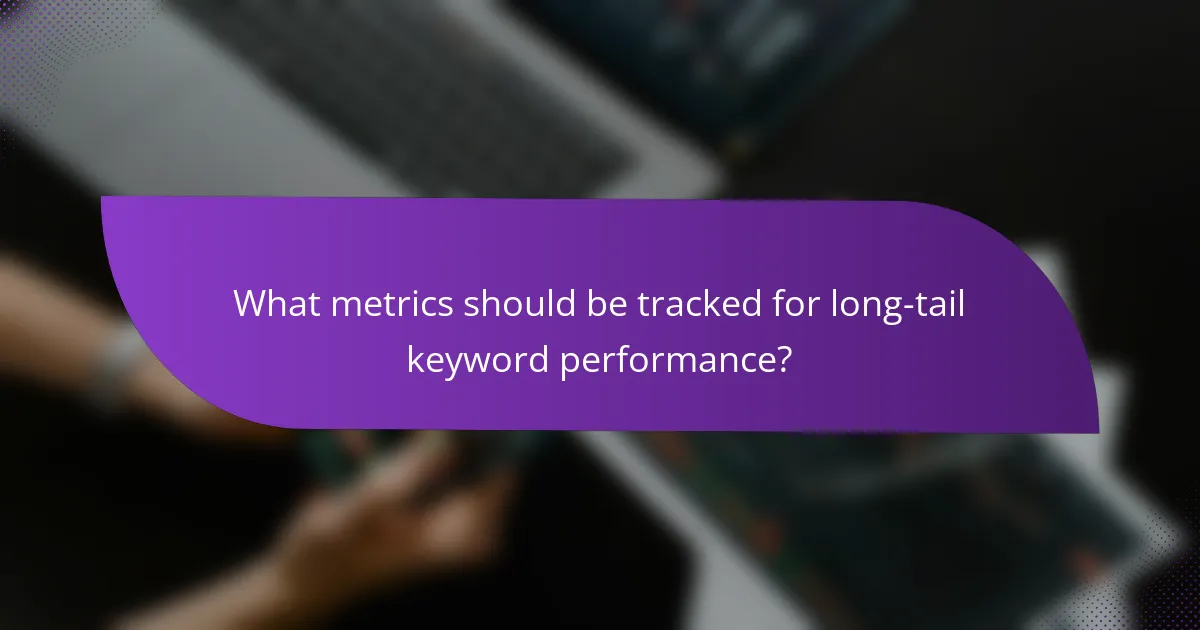 What metrics should be tracked for long-tail keyword performance?